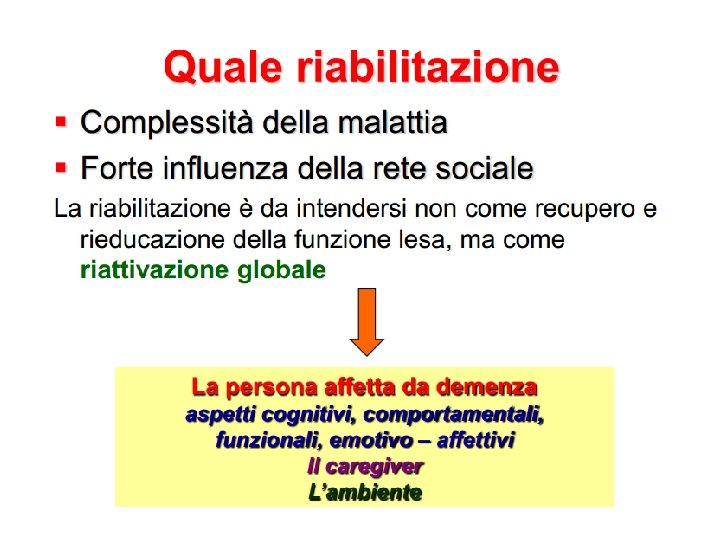 Quale riabilitazione

▪ Complessità della malattia
▪ Forte influenza della rete sociale

La riabilitazione è da intendersi non come recupero e rieducazione della funzione lesa, ma come riattivazione globale

La persona affetta da demenza
aspetti cognitivi, comportamentali, funzionali, emotivo – affettivi
Il caregiver
L'ambiente